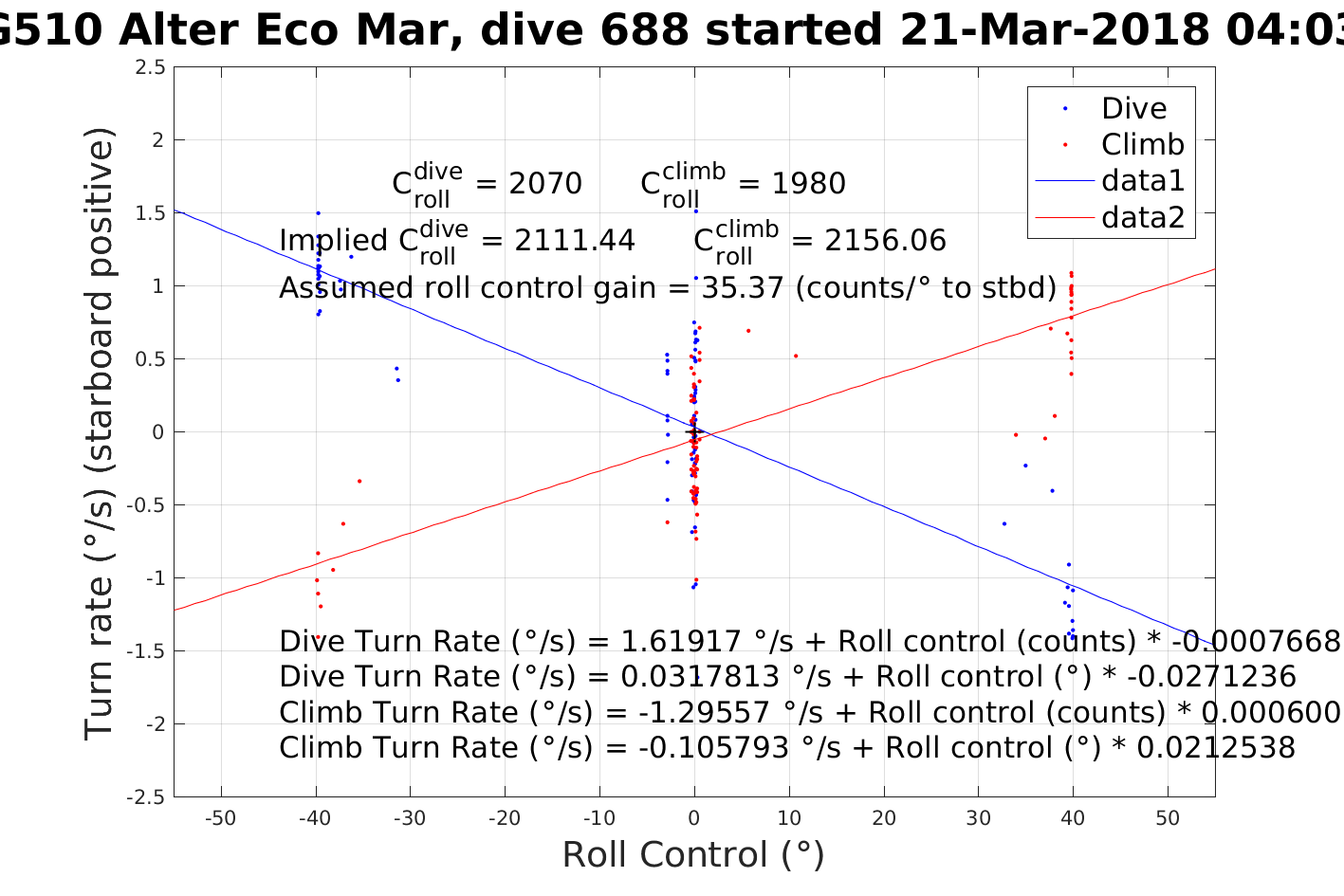 G510 Alter Eco Mar, dive 688 started 21-Mar-2018 04:03

Dive
Climb
data1
data2

$C_{roll}^{dive}$ = 2070 $C_{roll}^{climb}$ = 1980

Implied $C_{roll}^{dive}$ = 2111.44 $C_{roll}^{climb}$ = 2156.06

Assumed roll control gain = 35.37 (counts/° to stbd)

Dive Turn Rate (°/s) = 1.61917 °/s + Roll control (counts) * -0.0007668
Dive Turn Rate (°/s) = 0.0317813 °/s + Roll control (°) * -0.0271236
Climb Turn Rate (°/s) = -1.29557 °/s + Roll control (counts) * 0.000600
Climb Turn Rate (°/s) = -0.105793 °/s + Roll control (°) * 0.0212538

Turn rate (°/s) (starboard positive)

2.5
2
1.5
1
0.5
0
-0.5
-1
-1.5
-2
-2.5

-50 -40 -30 -20 -10 0 10 20 30 40 50

Roll Control (°)